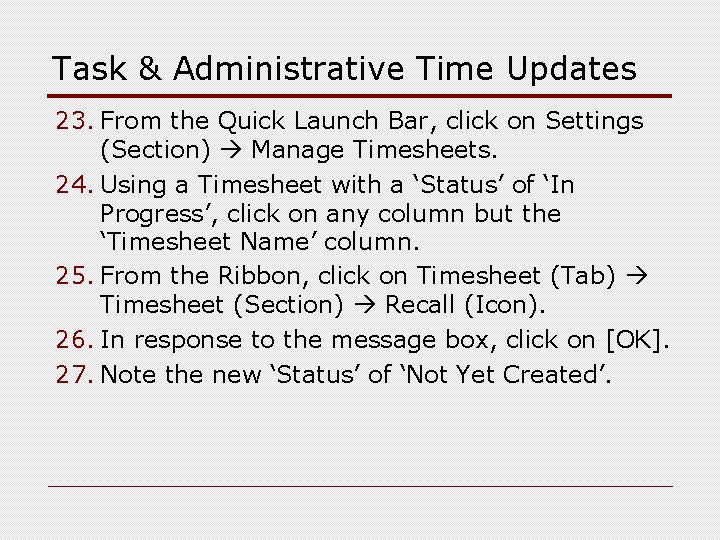 Task & Administrative Time Updates

23. From the Quick Launch Bar, click on Settings (Section) → Manage Timesheets.

24. Using a Timesheet with a ‘Status’ of ‘In Progress’, click on any column but the ‘Timesheet Name’ column.

25. From the Ribbon, click on Timesheet (Tab) → Timesheet (Section) → Recall (Icon).

26. In response to the message box, click on [OK].

27. Note the new ‘Status’ of ‘Not Yet Created’.